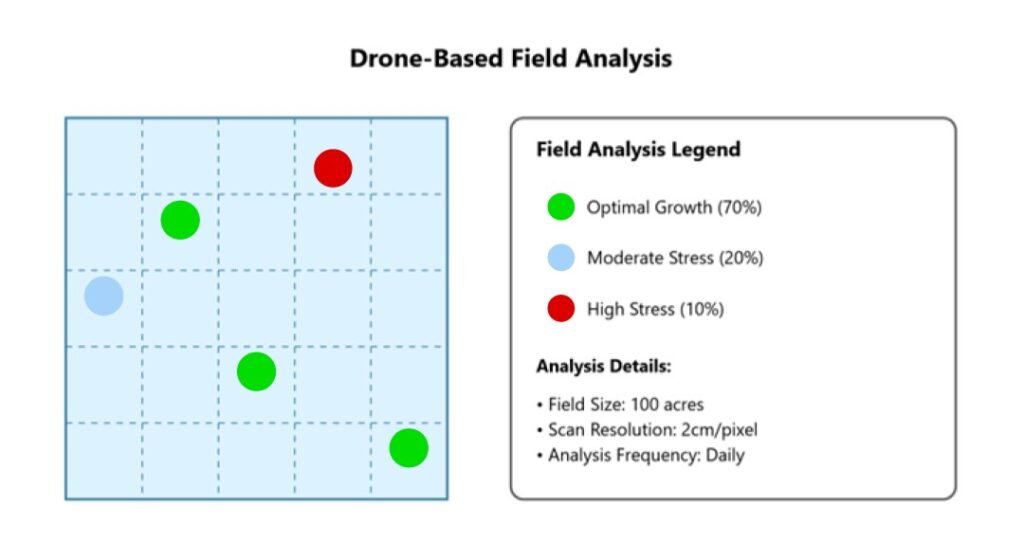 Drone-Based Field Analysis

Field Analysis Legend

Optimal Growth (70%)

Moderate Stress (20%)

High Stress (10%)

Analysis Details:

• Field Size: 100 acres
• Scan Resolution: 2cm/pixel
• Analysis Frequency: Daily